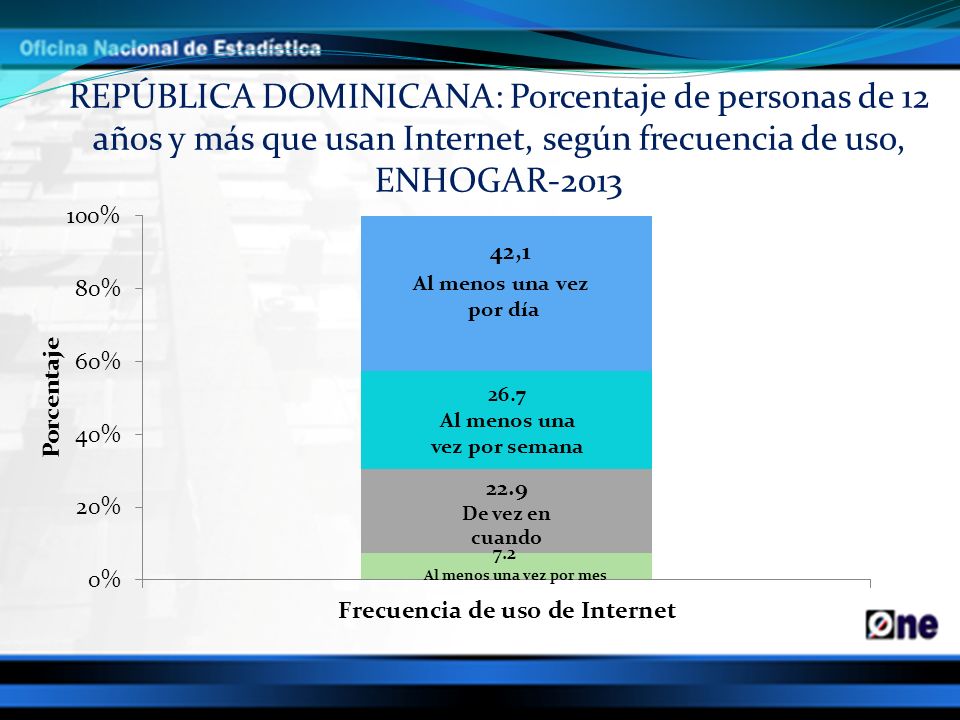 Oficina Nacional de Estadística

REPÚBLICA DOMINICANA: Porcentaje de personas de 12 años y más que usan Internet, según frecuencia de uso, ENHOGAR-2013

100%
80%
60%
40%
20%
0%

Porcentaje

42,1
Al menos una vez por día

26.7
Al menos una vez por semana

22.9
De vez en cuando

7.2
Al menos una vez por mes

Frecuencia de uso de Internet

One